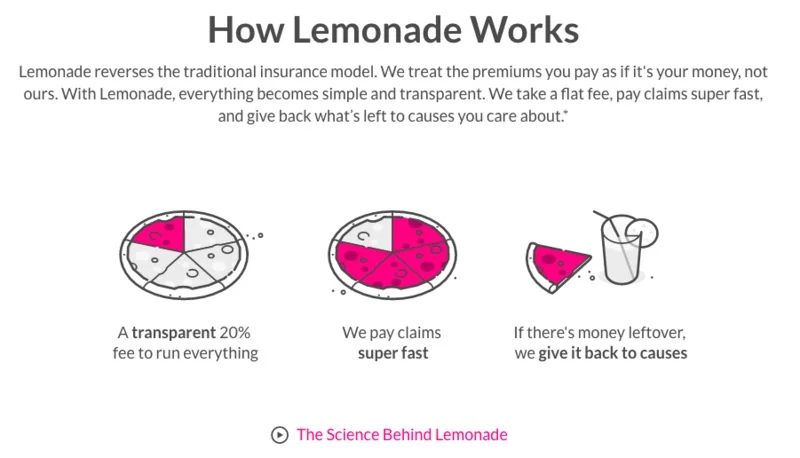 How Lemonade Works

Lemonade reverses the traditional insurance model. We treat the premiums you pay as if it's your money, not ours. With Lemonade, everything becomes simple and transparent. We take a flat fee, pay claims super fast, and give back what's left to causes you care about.*

A transparent 20% fee to run everything

We pay claims super fast

If there's money leftover, we give it back to causes

The Science Behind Lemonade